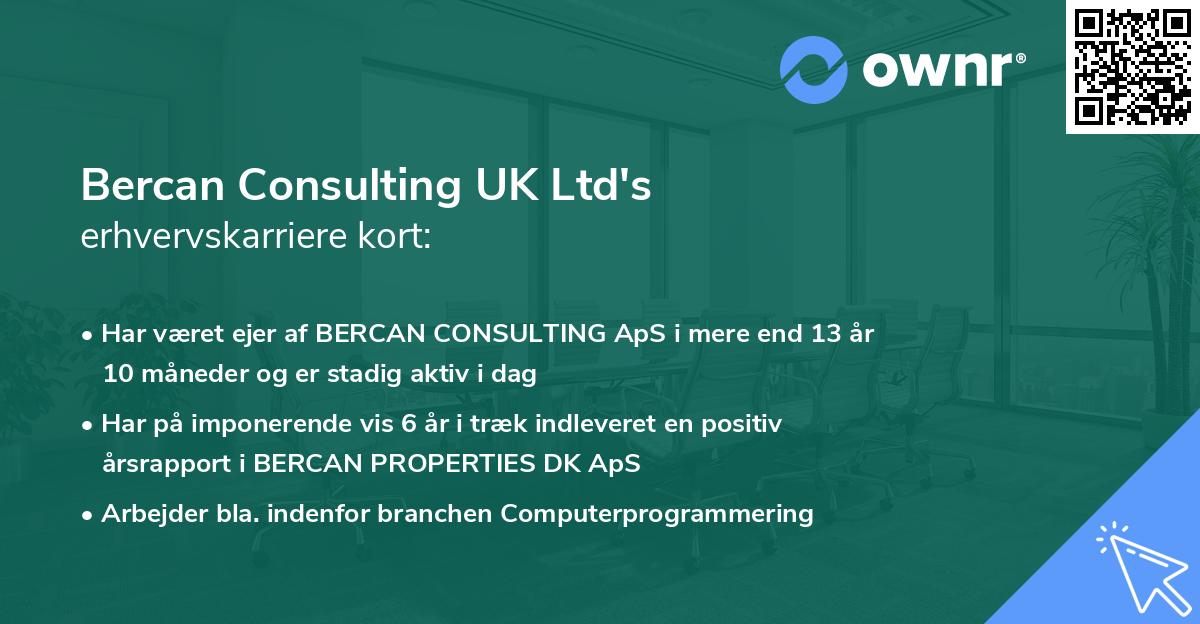 ownr®

Bercan Consulting UK Ltd's
erhvervskarriere kort:

• Har været ejer af BERCAN CONSULTING ApS i mere end 13 år 10 måneder og er stadig aktiv i dag

• Har på imponerende vis 6 år i træk indleveret en positiv årsrapport i BERCAN PROPERTIES DK ApS

• Arbejder bla. indenfor branchen Computerprogrammering